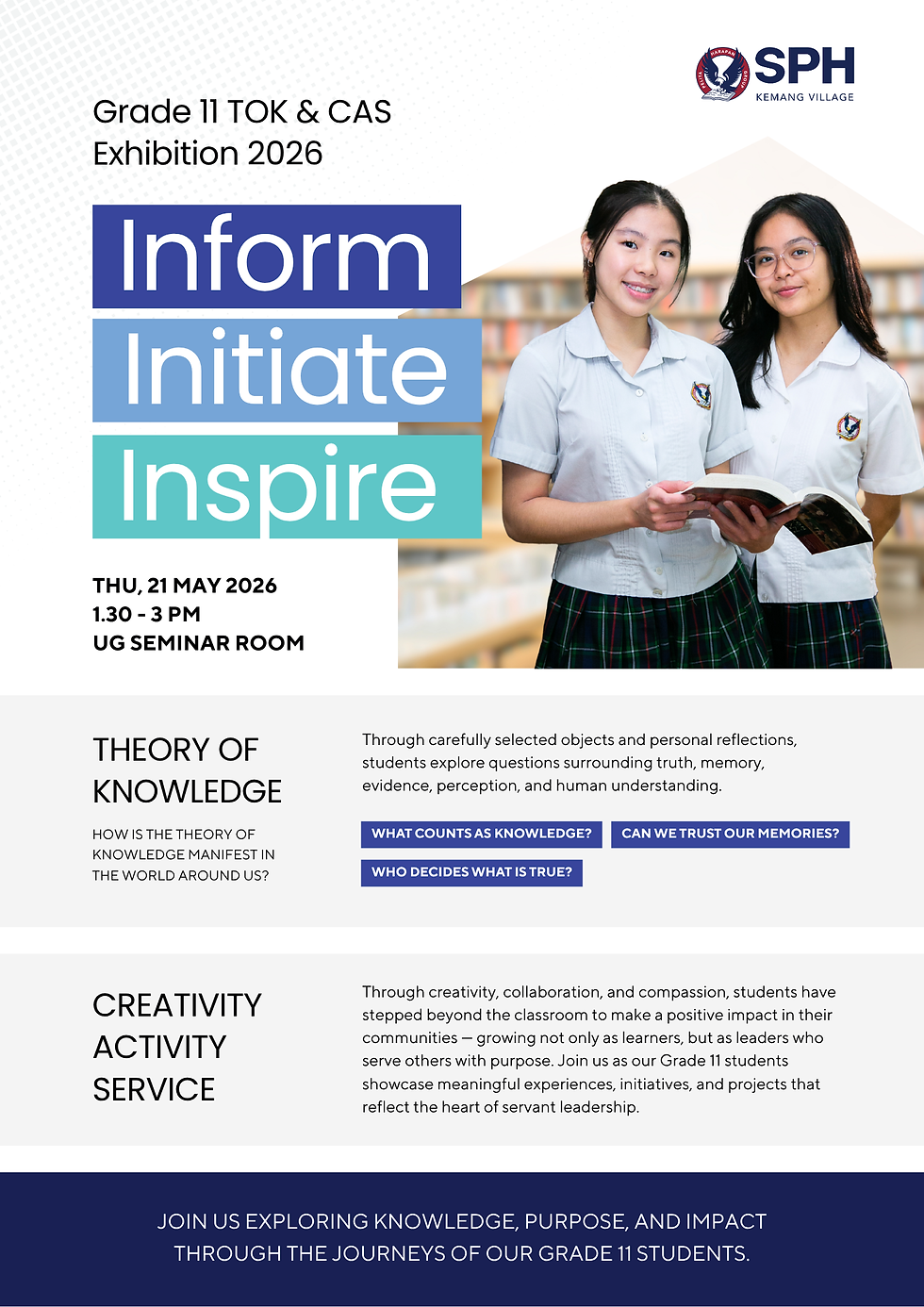 SPH
KEMANG VILLAGE

Grade 11 TOK & CAS Exhibition 2026

Inform
Initiate
Inspire

THU, 21 MAY 2026
1.30 - 3 PM
UG SEMINAR ROOM

THEORY OF KNOWLEDGE

HOW IS THE THEORY OF KNOWLEDGE MANIFEST IN THE WORLD AROUND US?

Through carefully selected objects and personal reflections, students explore questions surrounding truth, memory, evidence, perception, and human understanding.

WHAT COUNTS AS KNOWLEDGE?
CAN WE TRUST OUR MEMORIES?
WHO DECIDES WHAT IS TRUE?

CREATIVITY ACTIVITY SERVICE

Through creativity, collaboration, and compassion, students have stepped beyond the classroom to make a positive impact in their communities — growing not only as learners, but as leaders who serve others with purpose. Join us as our Grade 11 students showcase meaningful experiences, initiatives, and projects that reflect the heart of servant leadership.

JOIN US EXPLORING KNOWLEDGE, PURPOSE, AND IMPACT THROUGH THE JOURNEYS OF OUR GRADE 11 STUDENTS.